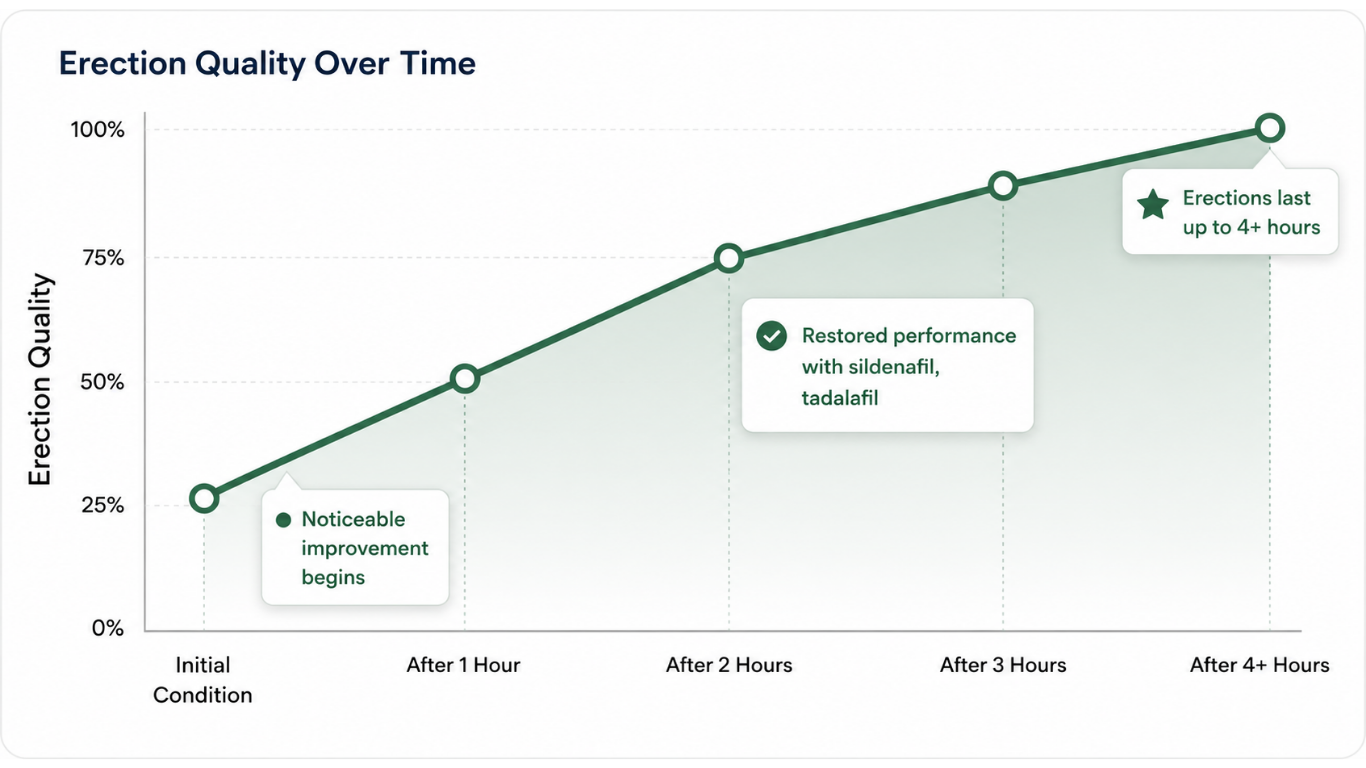 Erection Quality Over Time

Erection Quality

100%

75%

50%

25%

0%

Noticeable improvement begins

Restored performance with sildenafil, tadalafil

Erections last up to 4+ hours

Initial Condition

After 1 Hour

After 2 Hours

After 3 Hours

After 4+ Hours